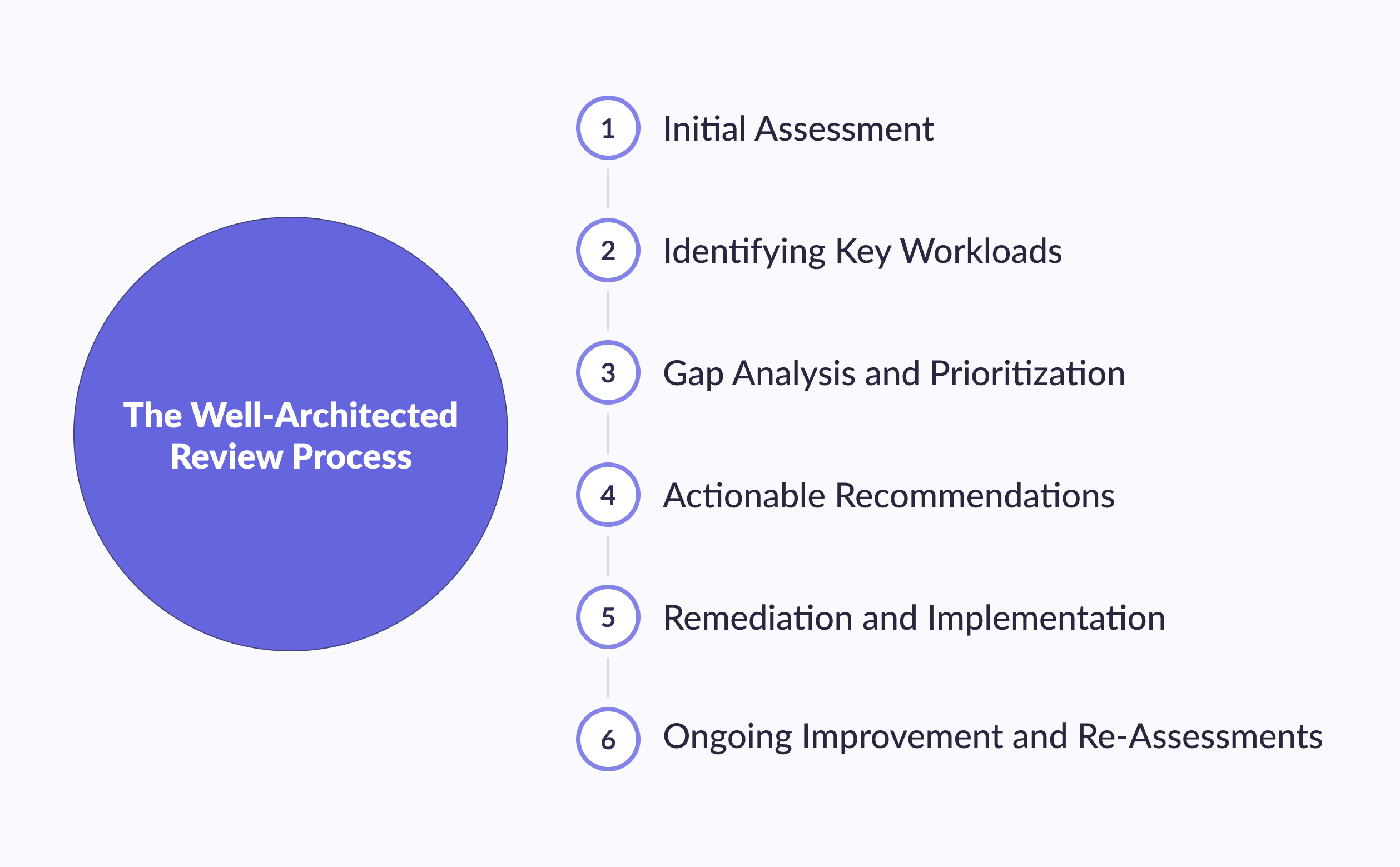 The Well-Architected Review Process

1 Initial Assessment

2 Identifying Key Workloads

3 Gap Analysis and Prioritization

4 Actionable Recommendations

5 Remediation and Implementation

6 Ongoing Improvement and Re-Assessments